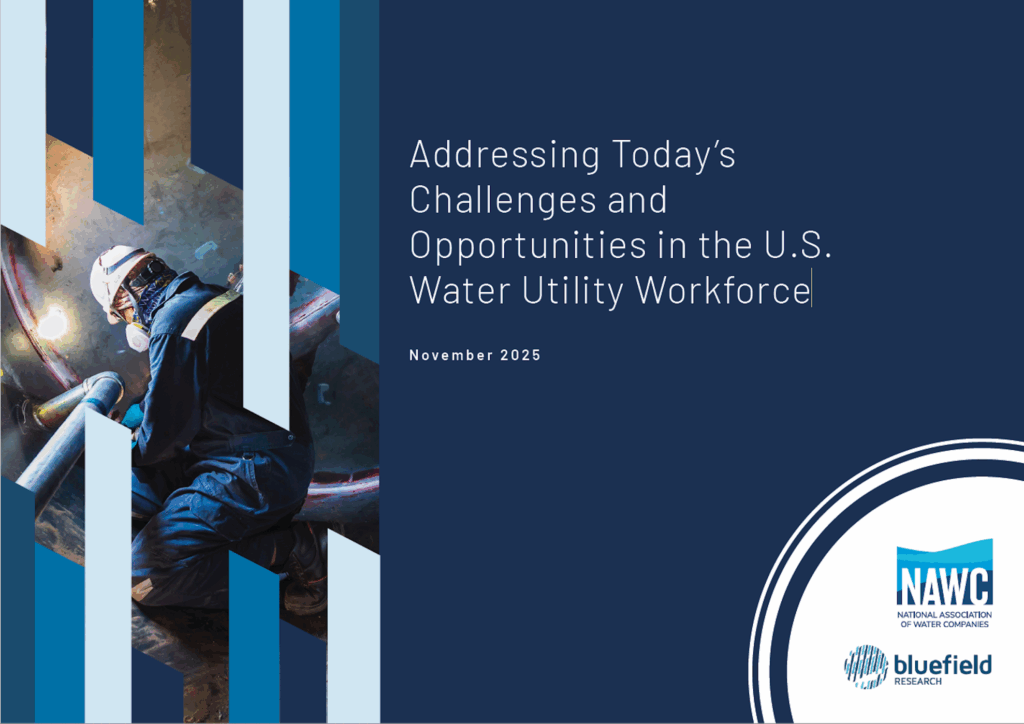 Addressing Today's Challenges and Opportunities in the U.S. Water Utility Workforce

November 2025

NAWC
NATIONAL ASSOCIATION OF WATER COMPANIES

bluefield
RESEARCH